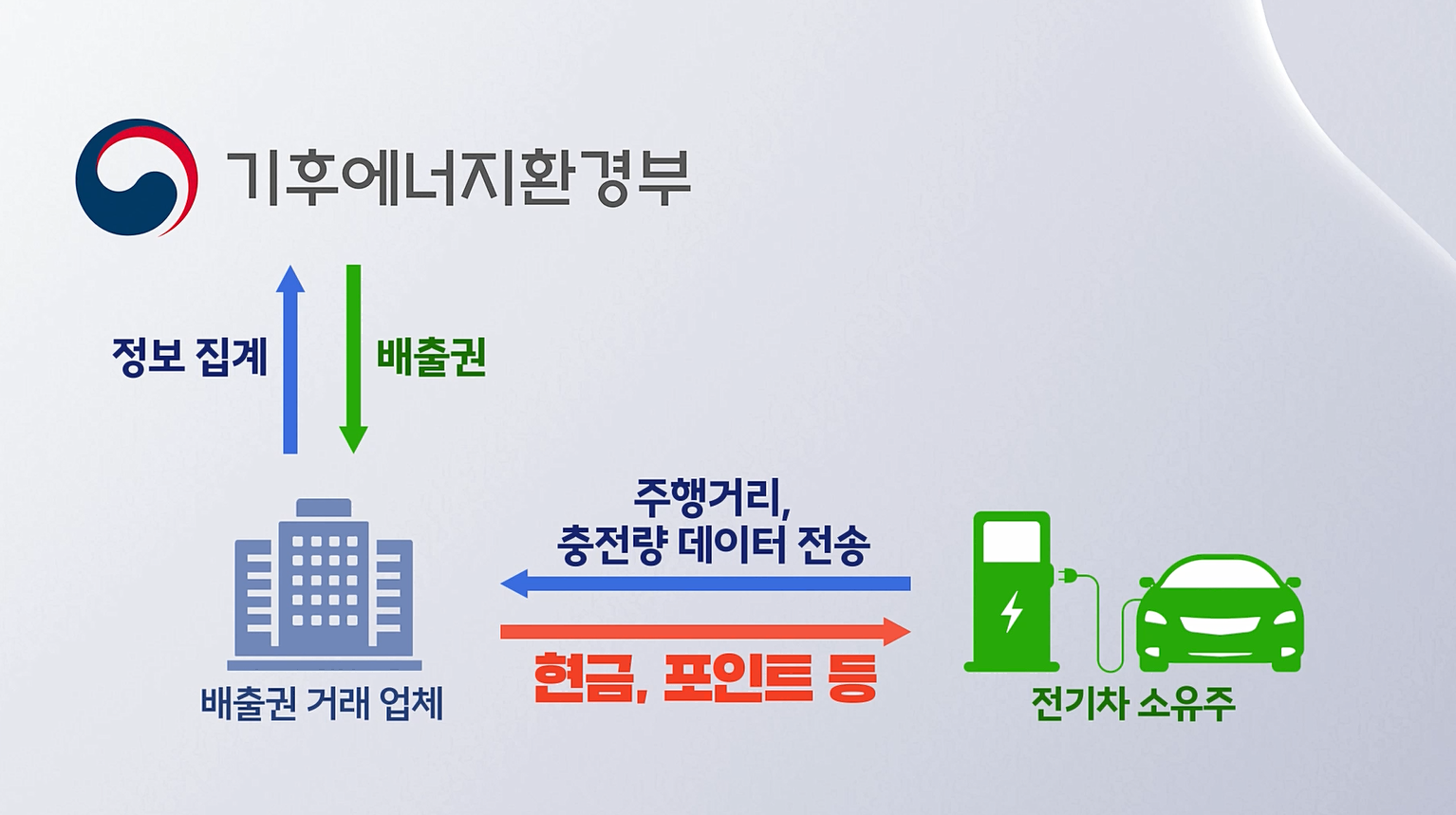 기후에너지환경부

정보 집계

배출권

주행거리,
충전량 데이터 전송

현금, 포인트 등

배출권 거래 업체

전기차 소유주